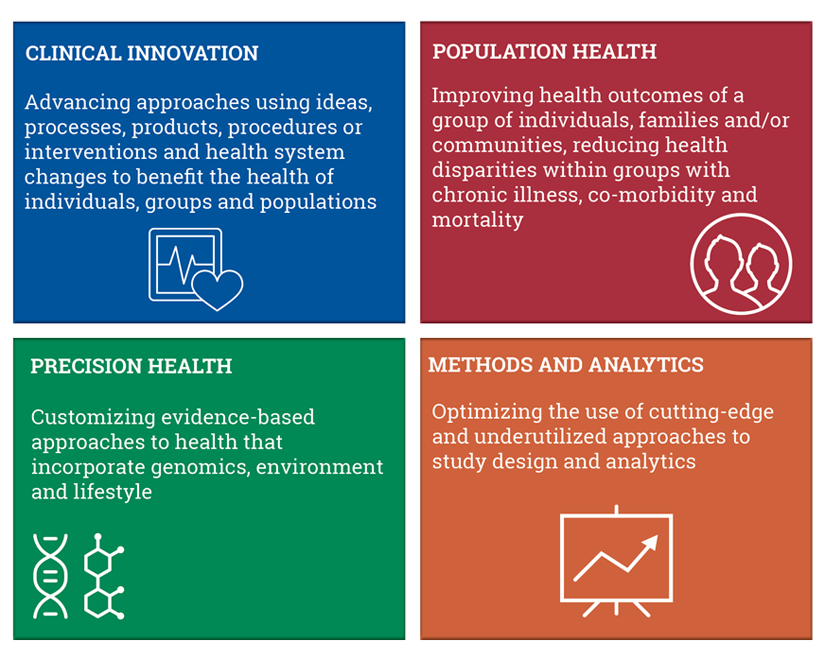 CLINICAL INNOVATION

Advancing approaches using ideas, processes, products, procedures or interventions and health system changes to benefit the health of individuals, groups and populations

POPULATION HEALTH

Improving health outcomes of a group of individuals, families and/or communities, reducing health disparities within groups with chronic illness, co-morbidity and mortality

PRECISION HEALTH

Customizing evidence-based approaches to health that incorporate genomics, environment and lifestyle

METHODS AND ANALYTICS

Optimizing the use of cutting-edge and underutilized approaches to study design and analytics